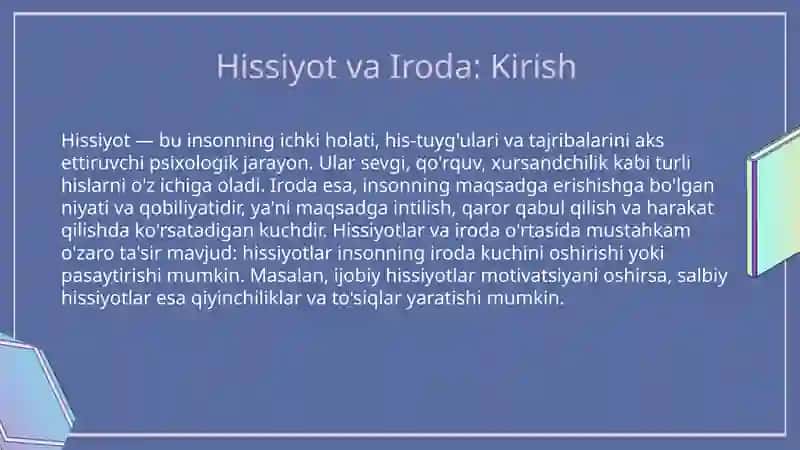 Hissiyot va Iroda: Kirish

Hissiyot — bu insonning ichki holati, his-tuyg'ulari va tajribalarini aks ettiruvchi psixologik jarayon. Ular sevgi, qo'rquv, xursandchilik kabi turli hislarni o'z ichiga oladi. Iroda esa, insonning maqsadga erishishga bo'lgan niyati va qobiliyatidir, ya'ni maqsadga intilish, qaror qabul qilish va harakat qilishda ko'rsatadigan kuchdir. Hissiyotlar va iroda o'rtasida mustahkam o'zaro ta'sir mavjud: hissiyotlar insonning iroda kuchini oshirishi yoki pasaytirishi mumkin. Masalan, ijobiy hissiyotlar motivatsiyani oshirsa, salbiy hissiyotlar esa qiyinchiliklar va to'siqlar yaratishi mumkin.